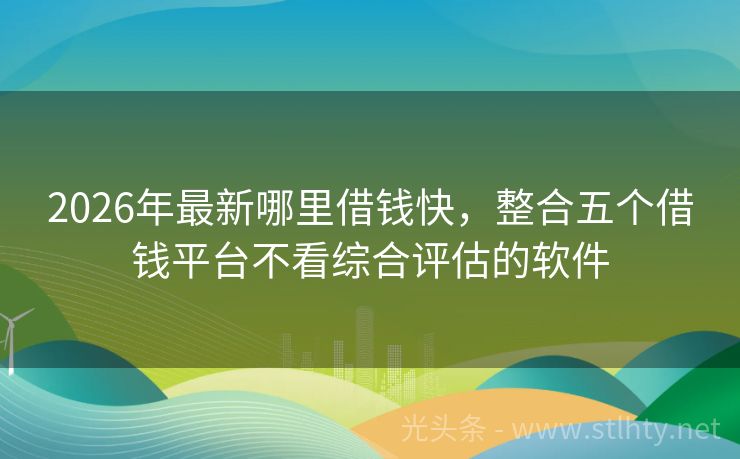 2026年最新哪里借钱快，整合五个借钱平台不看综合评估的软件

光头条 - www.stlhty.net